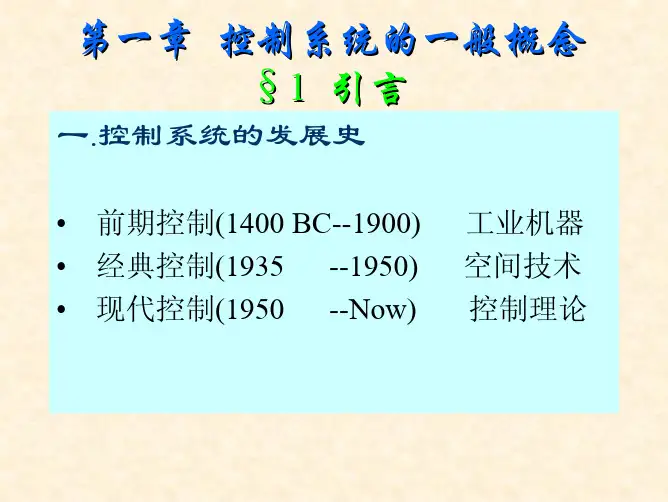 第一章 控制系统的一般概念
§1 引言

一.控制系统的发展史

• 前期控制(1400 BC--1900) 工业机器
• 经典控制(1935 --1950) 空间技术
• 现代控制(1950 --Now) 控制理论